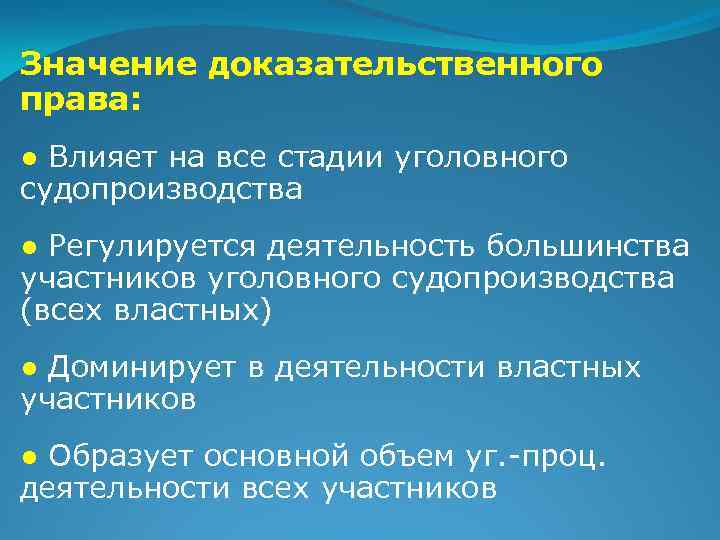 Значение доказательственного права:

● Влияет на все стадии уголовного судопроизводства

● Регулируется деятельность большинства участников уголовного судопроизводства (всех властных)

● Доминирует в деятельности властных участников

● Образует основной объем уг.-проц. деятельности всех участников